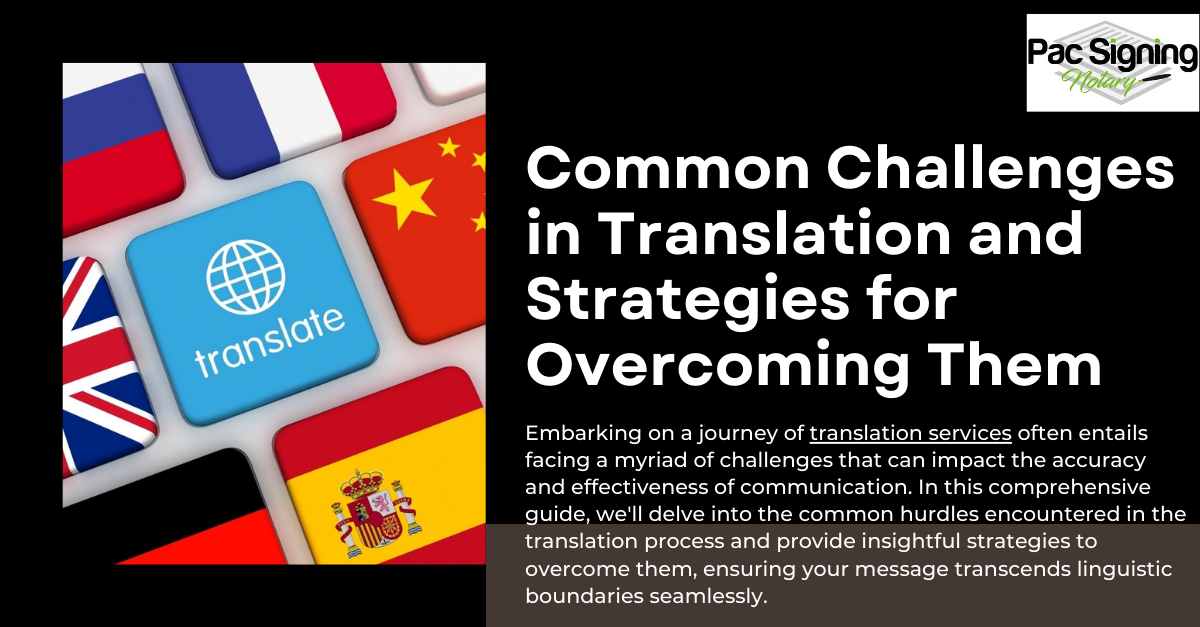 Pac Signing
Notary

translate

Common Challenges in Translation and Strategies for Overcoming Them

Embarking on a journey of translation services often entails facing a myriad of challenges that can impact the accuracy and effectiveness of communication. In this comprehensive guide, we'll delve into the common hurdles encountered in the translation process and provide insightful strategies to overcome them, ensuring your message transcends linguistic boundaries seamlessly.